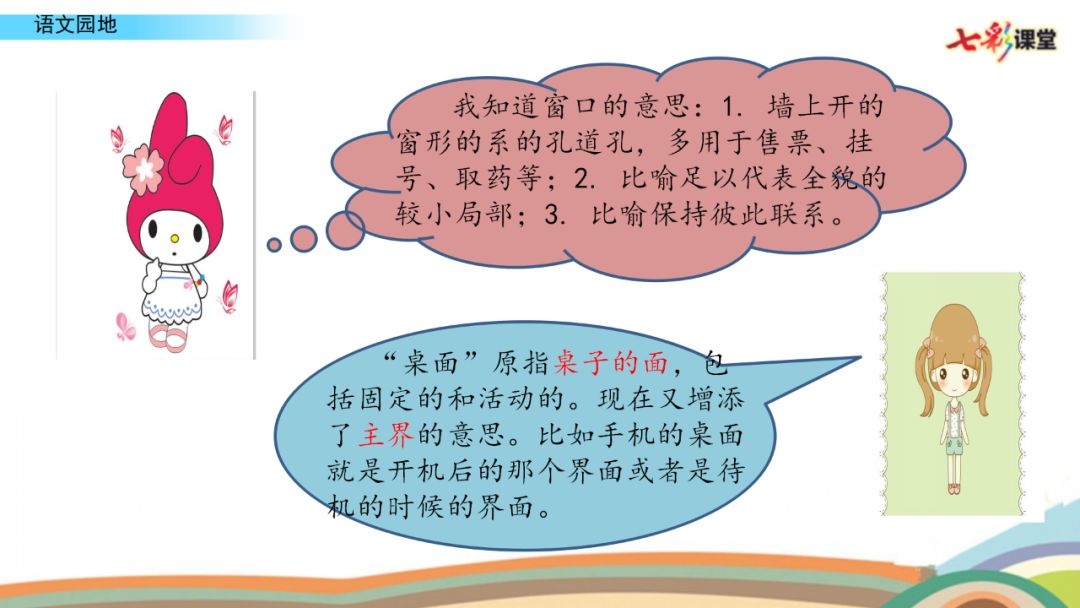 语文园地

七彩课堂

我知道窗口的意思：1. 墙上开的窗形的系的孔道孔，多用于售票、挂号、取药等；2. 比喻足以代表全貌的较小局部；3. 比喻保持彼此联系。

“桌面”原指桌子的面，包括固定的和活动的。现在又增添了主界的意思。比如手机的桌面就是开机后的那个界面或者是待机的时候的界面。